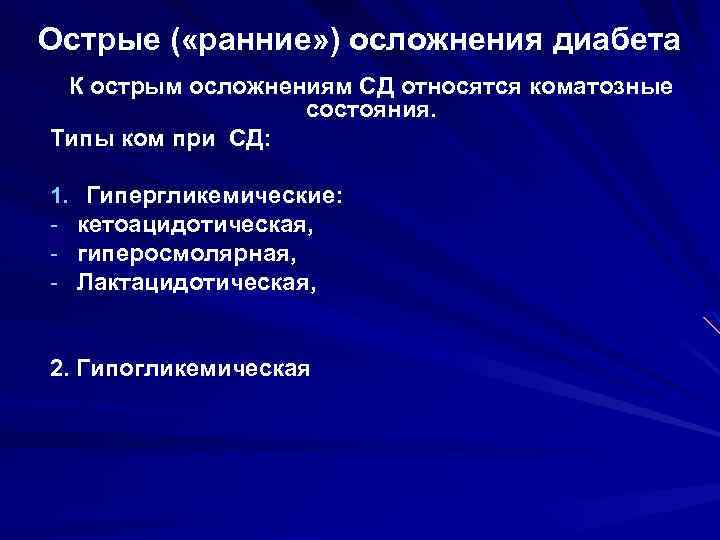 Острые («ранние») осложнения диабета

К острым осложнениям СД относятся коматозные состояния.

Типы ком при СД:

1. Гипергликемические:
- кетоацидотическая,
- гиперосмолярная,
- Лактацидотическая,

2. Гипогликемическая